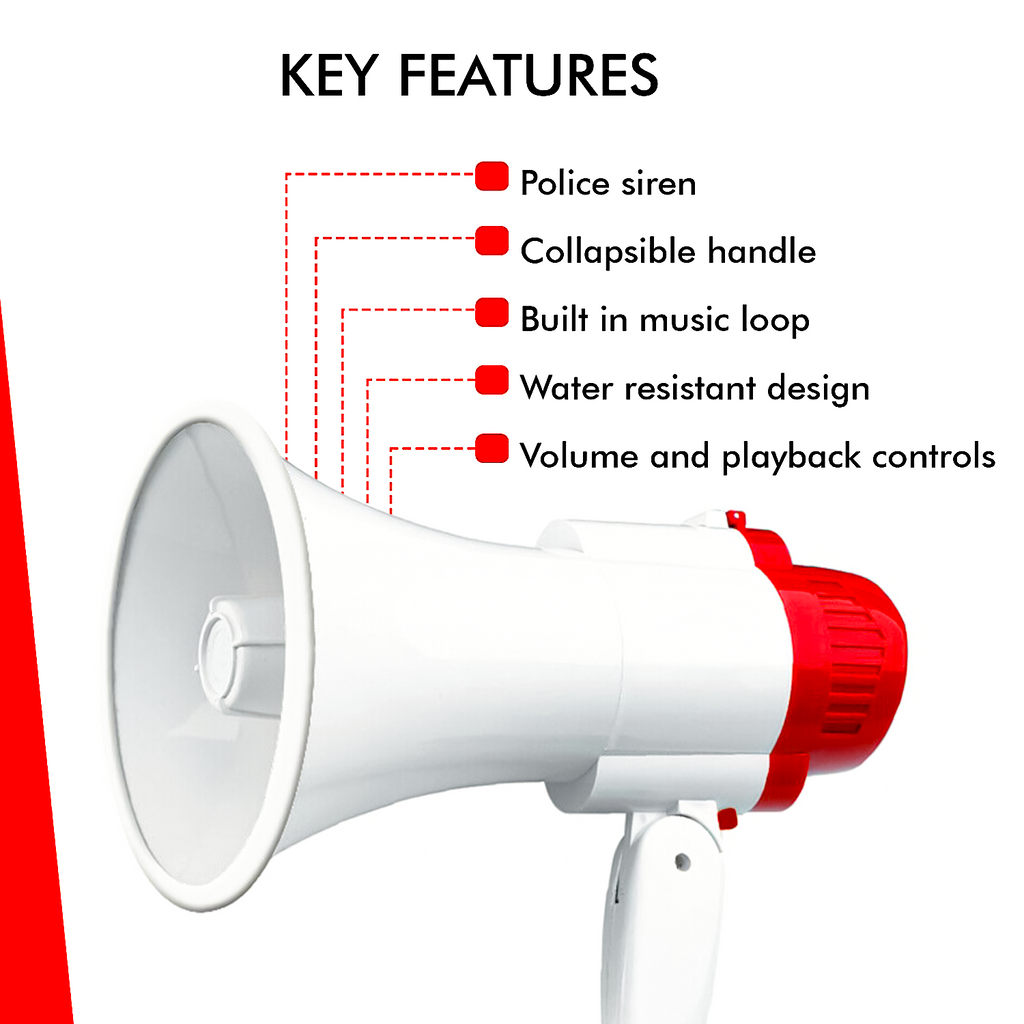 KEY FEATURES

Police siren

Collapsible handle

Built in music loop

Water resistant design

Volume and playback controls